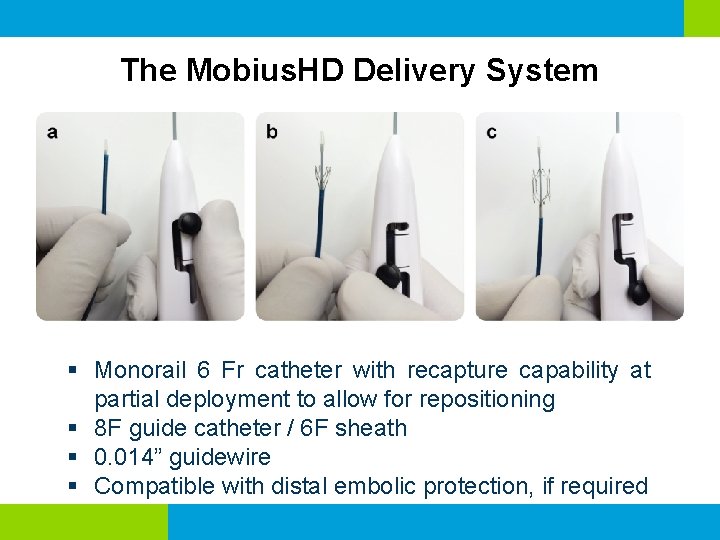 The MobiusHD Delivery System

a

b

c

▪ Monorail 6 Fr catheter with recapture capability at partial deployment to allow for repositioning
▪ 8F guide catheter / 6F sheath
▪ 0.014” guidewire
▪ Compatible with distal embolic protection, if required